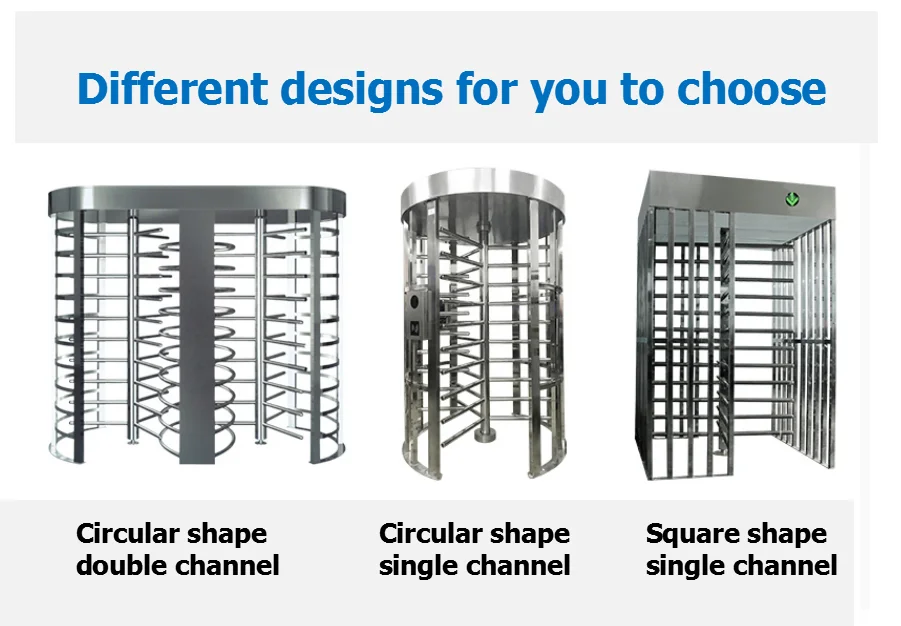 Different designs for you to choose

Circular shape
double channel

Circular shape
single channel

Square shape
single channel